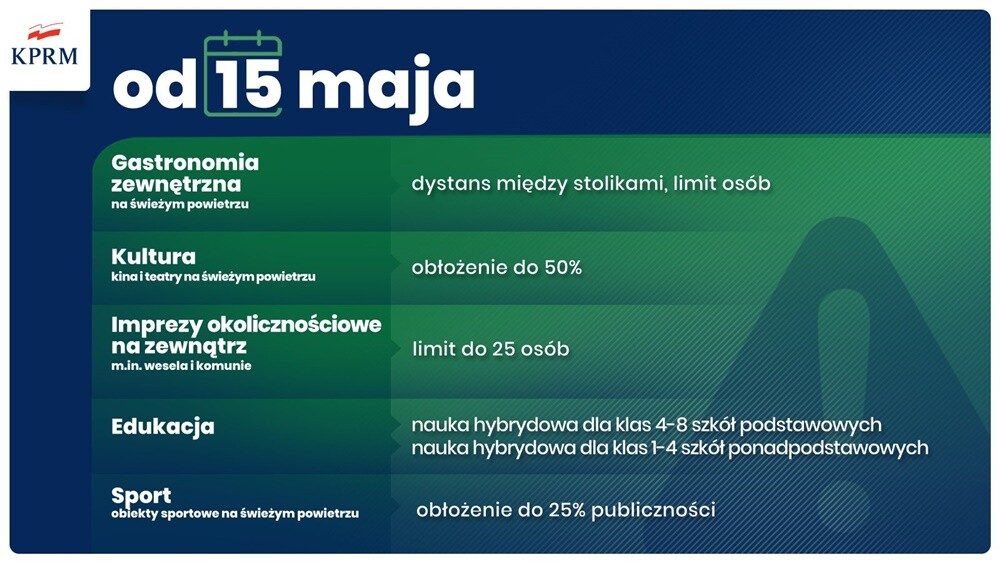 KPRM

od 15 maja

| | |
|---|---|
| Gastronomia zewnętrzna na świeżym powietrzu | dystans między stolikami, limit osób |
| Kultura kina i teatry na świeżym powietrzu | obłożenie do 50% |
| Imprezy okolicznościowe na zewnątrz m.in. wesela i komunie | limit do 25 osób |
| Edukacja | nauka hybrydowa dla klas 4-8 szkół podstawowych nauka hybrydowa dla klas 1-4 szkół ponadpodstawowych |
| Sport obiekty sportowe na świeżym powietrzu | obłożenie do 25% publiczności |